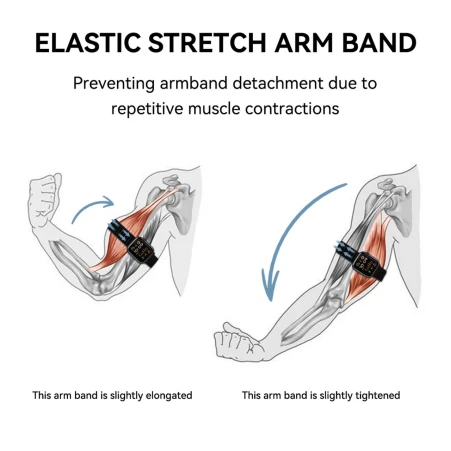 ELASTIC STRETCH ARM BAND

Preventing armband detachment due to repetitive muscle contractions

This arm band is slightly elongated

This arm band is slightly tightened